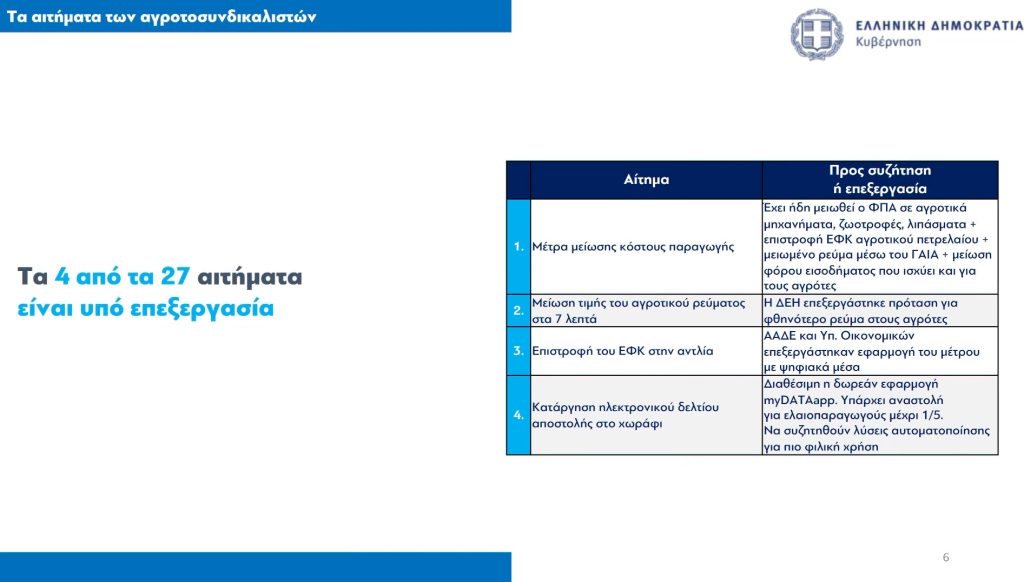 Τα αιτήματα των αγροτοσυνδικαλιστών

ΕΛΛΗΝΙΚΗ ΔΗΜΟΚΡΑΤΙΑ
Κυβέρνηση

Τα 4 από τα 27 αιτήματα είναι υπό επεξεργασία

| | Αίτημα | Προς συζήτηση ή επεξεργασία |
|---|---|---|
| 1. | Μέτρα μείωσης κόστους παραγωγής | Έχει ήδη μειωθεί ο ΦΠΑ σε αγροτικά μηχανήματα, ζωοτροφές, λιπάσματα + επιστροφή ΕΦΚ αγροτικού πετρελαίου + μειωμένο ρεύμα μέσω του ΓΑΙΑ + μείωση φόρου εισοδήματος που ισχύει και για τους αγρότες |
| 2. | Μείωση τιμής του αγροτικού ρεύματος στα 7 λεπτά | Η ΔΕΗ επεξεργάστηκε πρόταση για φθηνότερο ρεύμα στους αγρότες |
| 3. | Επιστροφή του ΕΦΚ στην αντλία | ΑΑΔΕ και Υπ. Οικονομικών επεξεργάστηκαν εφαρμογή του μέτρου με ψηφιακά μέσα |
| 4. | Κατάργηση ηλεκτρονικού δελτίου αποστολής στο χωράφι | Διαθέσιμη η δωρεάν εφαρμογή myDATAapp. Υπάρχει αναστολή για ελαιοπαραγωγούς μέχρι 1/5. Να συζητηθούν λύσεις αυτοματοποίησης για πιο φιλική χρήση |

6